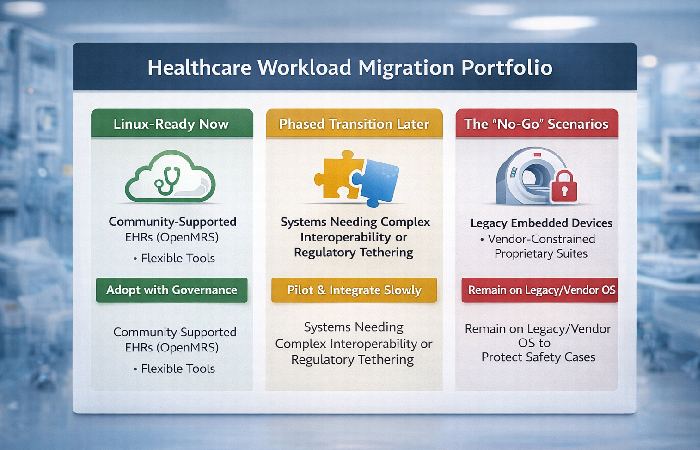 Healthcare Workload Migration Portfolio

Linux-Ready Now

Community-Supported EHRs (OpenMRS)

• Flexible Tools

Adopt with Governance

Community Supported EHRs (OpenMRS)

• Flexible Tools

Phased Transition Later

Systems Needing Complex Interoperability or Regulatory Tethering

Pilot & Integrate Slowly

Systems Needing Complex Interoperability or Regulatory Tethering

The "No-Go" Scenarios

Legacy Embedded Devices

• Vendor-Constrained Proprietary Suites

Remain on Legacy/Vendor OS

Remain on Legacy/Vendor OS to Protect Safety Cases